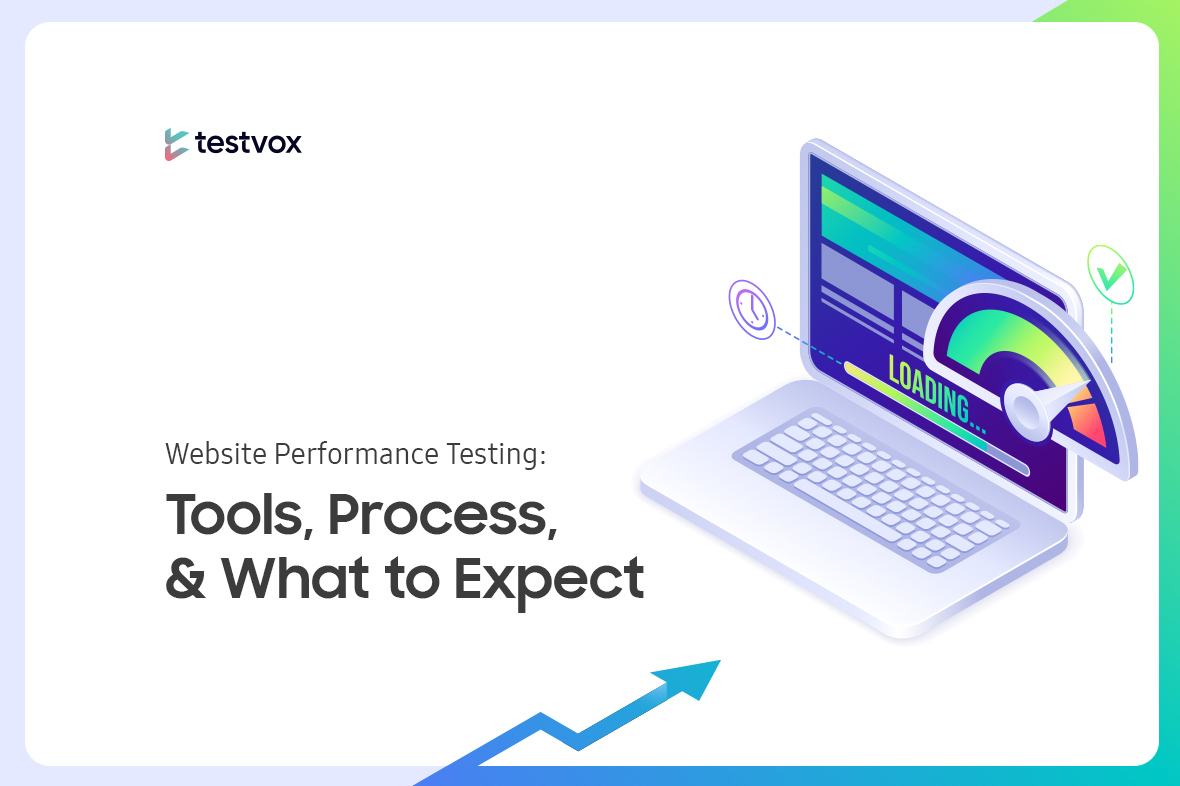 testvox

Website Performance Testing:

Tools, Process, & What to Expect

LOADING...